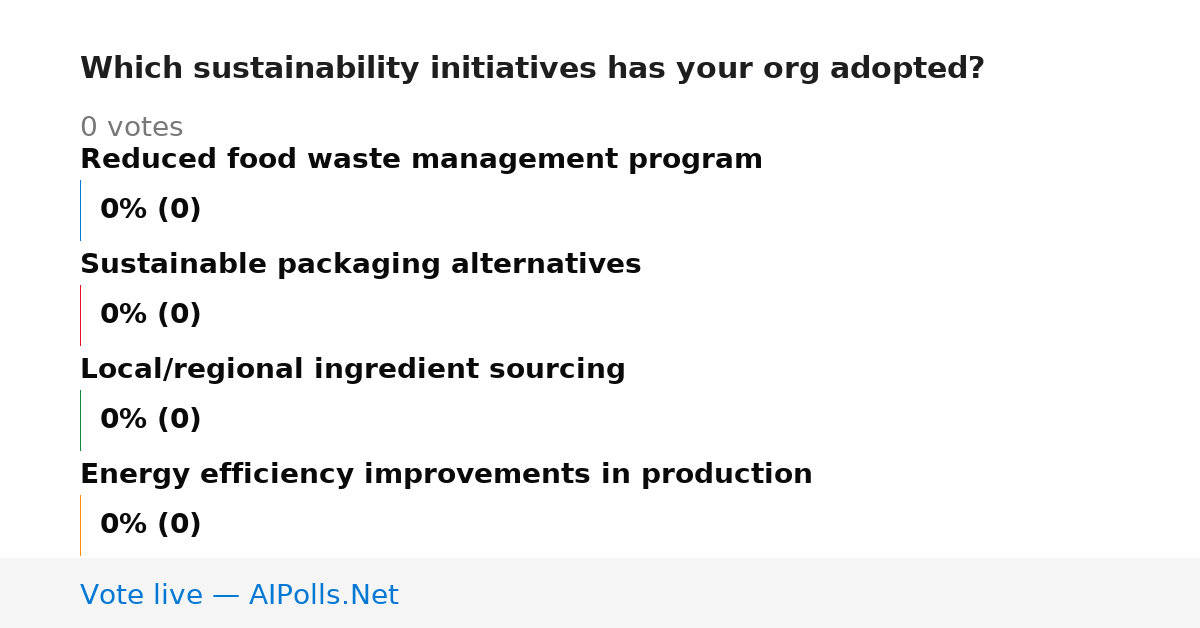 Which sustainability initiatives has your org adopted?

0 votes

Reduced food waste management program

0% (0)

Sustainable packaging alternatives

0% (0)

Local/regional ingredient sourcing

0% (0)

Energy efficiency improvements in production

0% (0)

Vote live — AIPolls.Net